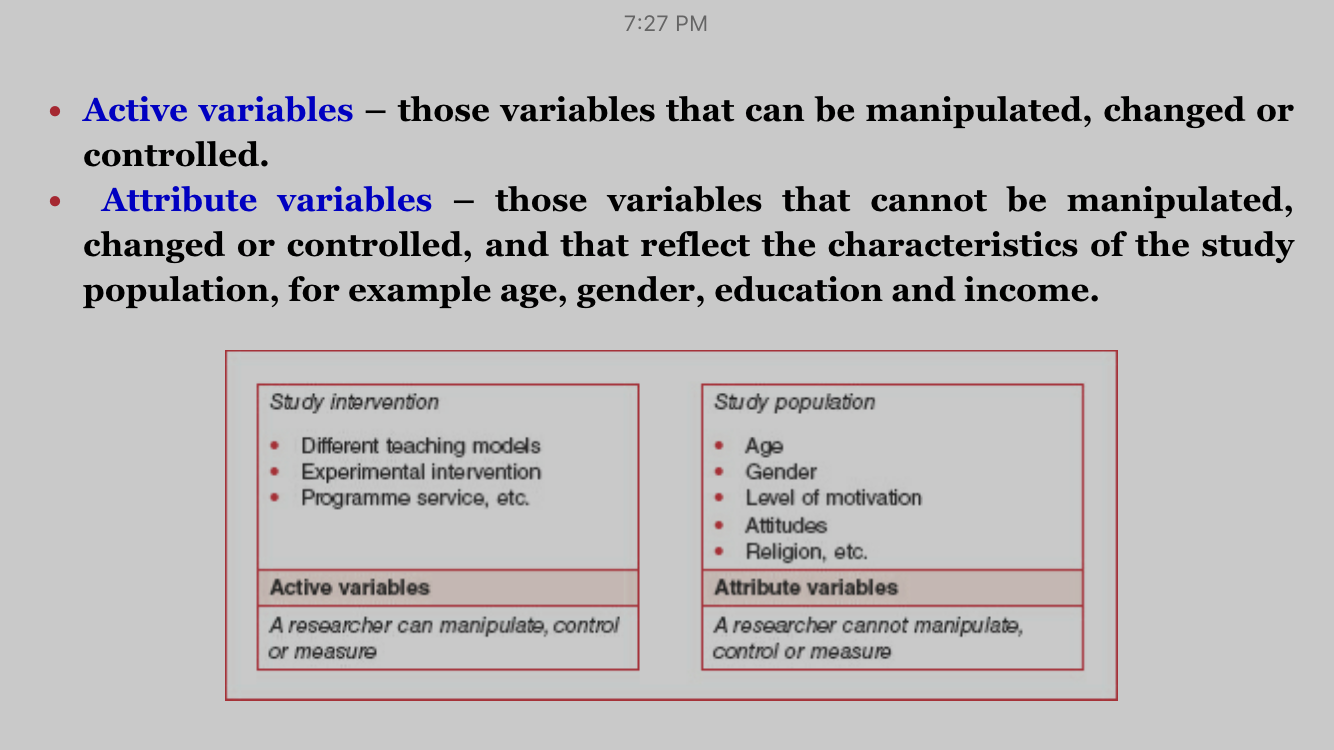 7:27 PM

• Active variables – those variables that can be manipulated, changed or controlled.
• Attribute variables – those variables that cannot be manipulated, changed or controlled, and that reflect the characteristics of the study population, for example age, gender, education and income.

Study intervention

• Different teaching models
• Experimental intervention
• Programme service, etc.

Active variables

A researcher can manipulate, control or measure

Study population

• Age
• Gender
• Level of motivation
• Attitudes
• Religion, etc.

Attribute variables

A researcher cannot manipulate, control or measure